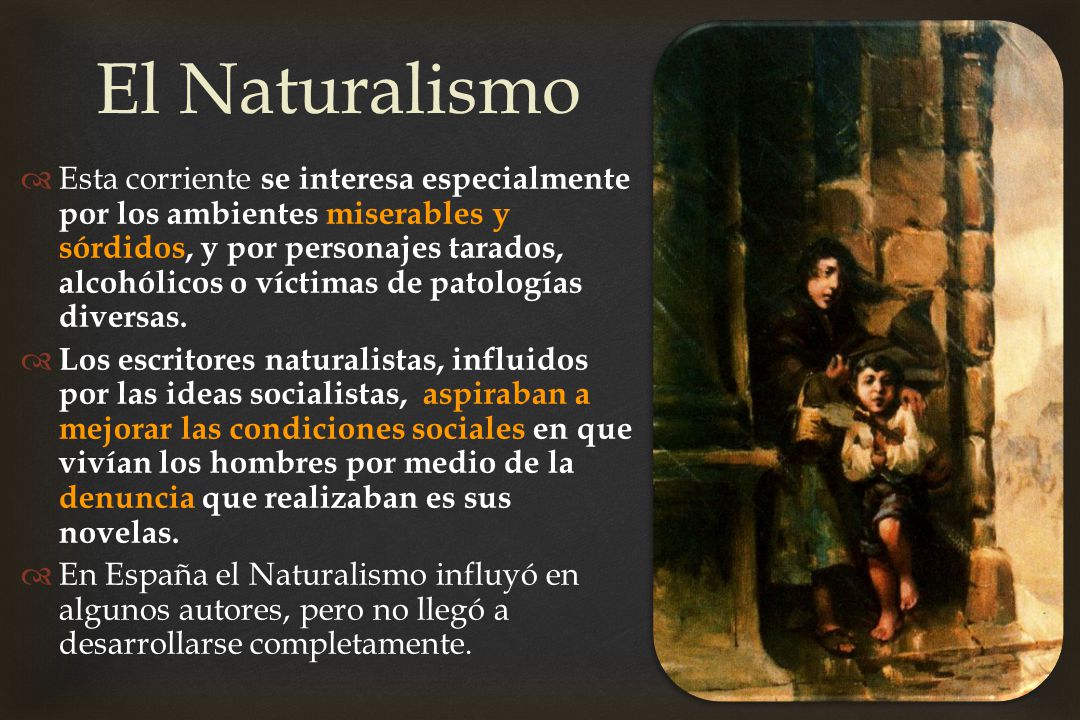 El Naturalismo

Esta corriente se interesa especialmente por los ambientes miserables y sórdidos, y por personajes tarados, alcohólicos o víctimas de patologías diversas.

Los escritores naturalistas, influidos por las ideas socialistas, aspiraban a mejorar las condiciones sociales en que vivían los hombres por medio de la denuncia que realizaban es sus novelas.

En España el Naturalismo influyó en algunos autores, pero no llegó a desarrollarse completamente.